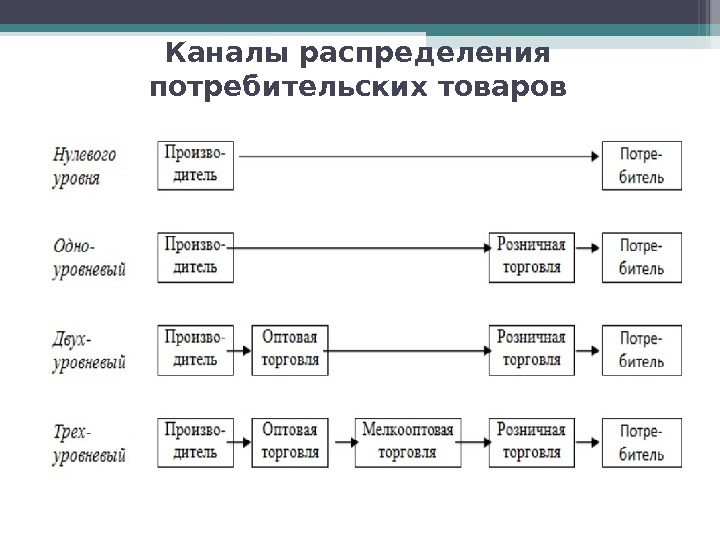 Каналы распределения потребительских товаров

Нулевого уровня
Производитель
Потребитель

Одноуровневый
Производитель
Розничная торговля
Потребитель

Двухуровневый
Производитель
Оптовая торговля
Розничная торговля
Потребитель

Трехуровневый
Производитель
Оптовая торговля
Мелкооптовая торговля
Розничная торговля
Потребитель